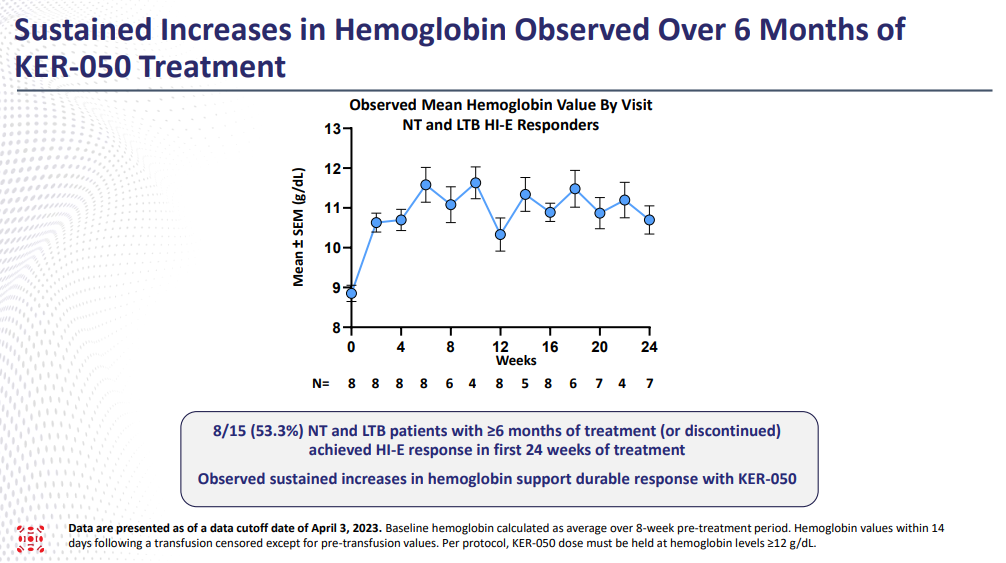 Sustained Increases in Hemoglobin Observed Over 6 Months of KER-050 Treatment

Observed Mean Hemoglobin Value By Visit
NT and LTB HI-E Responders

Mean ± SEM (g/dL)

13
12
11
10
9
8

0 4 8 12 16 20 24
Weeks

N= 8 8 8 8 6 4 8 5 8 6 7 4 7

8/15 (53.3%) NT and LTB patients with ≥6 months of treatment (or discontinued) achieved HI-E response in first 24 weeks of treatment

Observed sustained increases in hemoglobin support durable response with KER-050

Data are presented as of a data cutoff date of April 3, 2023. Baseline hemoglobin calculated as average over 8-week pre-treatment period. Hemoglobin values within 14 days following a transfusion censored except for pre-transfusion values. Per protocol, KER-050 dose must be held at hemoglobin levels ≥12 g/dL.